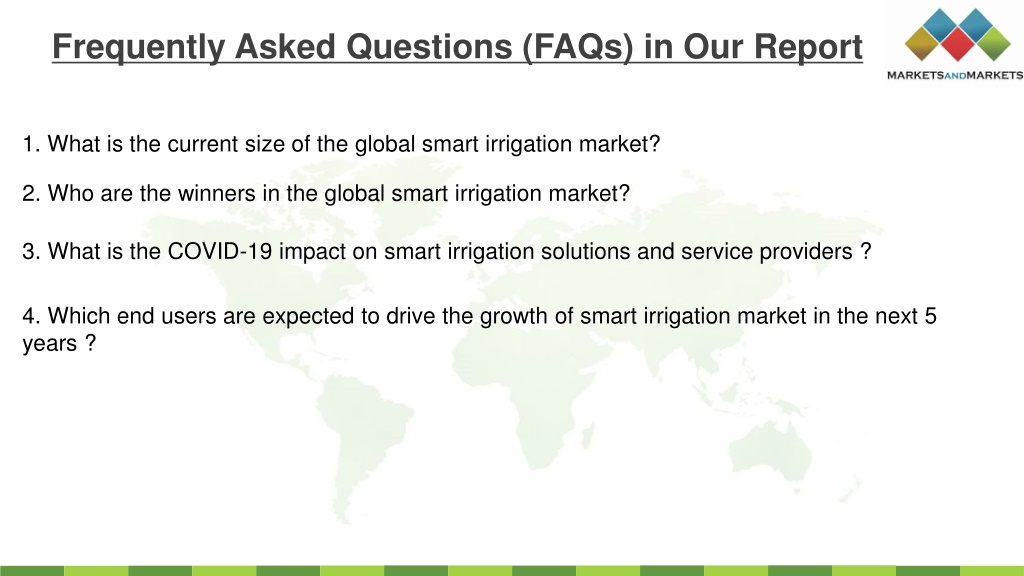 Frequently Asked Questions (FAQs) in Our Report

MARKETSANDMARKETS

1. What is the current size of the global smart irrigation market?

2. Who are the winners in the global smart irrigation market?

3. What is the COVID-19 impact on smart irrigation solutions and service providers ?

4. Which end users are expected to drive the growth of smart irrigation market in the next 5 years ?